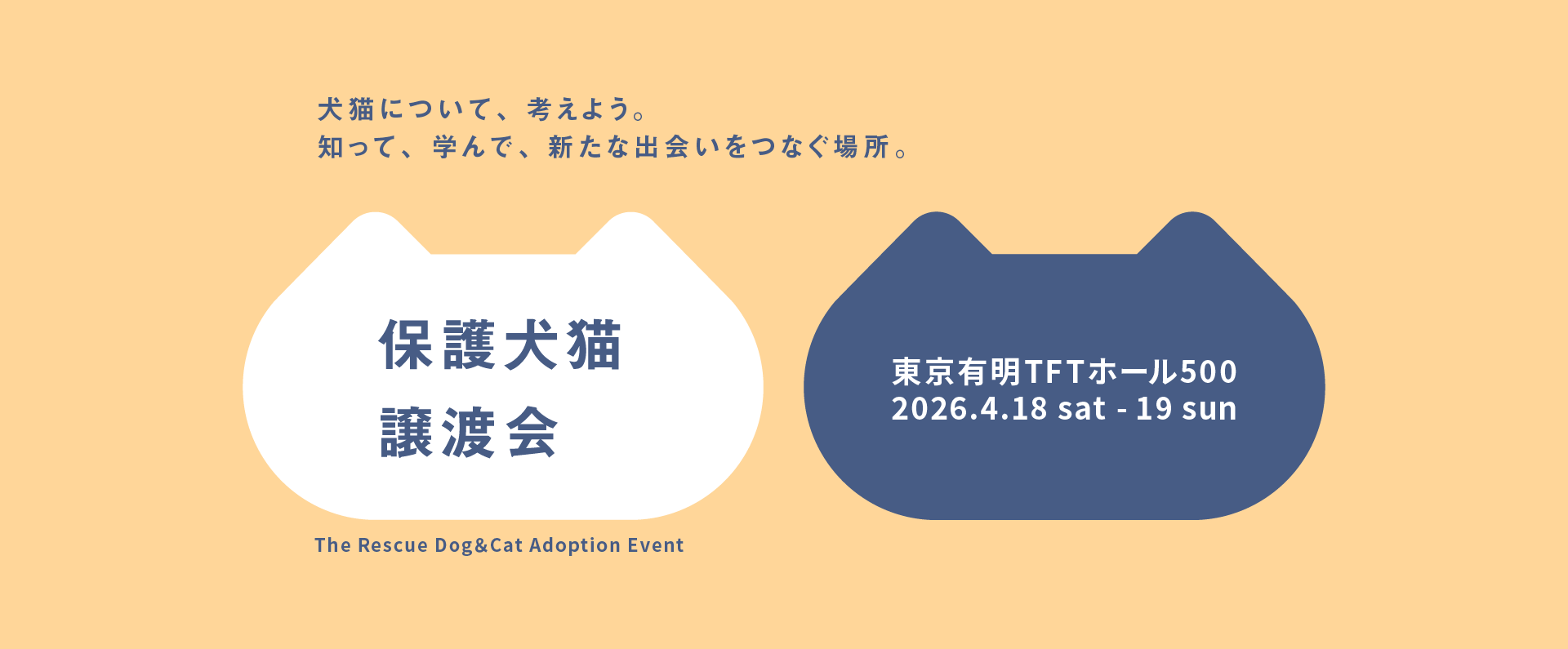 犬猫について、考えよう。
知って、学んで、新たな出会いをつなぐ場所。

保護犬猫
譲渡会

The Rescue Dog&Cat Adoption Event

東京有明TFTホール500
2026.4.18 sat - 19 sun